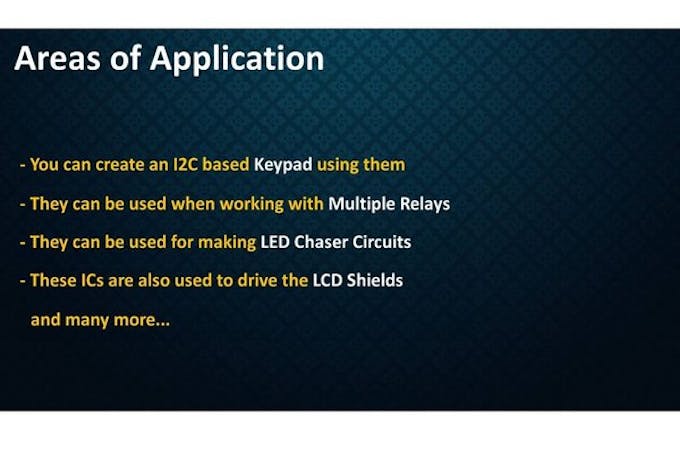 Areas of Application

- You can create an I2C based Keypad using them

- They can be used when working with Multiple Relays

- They can be used for making LED Chaser Circuits

- These ICs are also used to drive the LCD Shields

and many more...